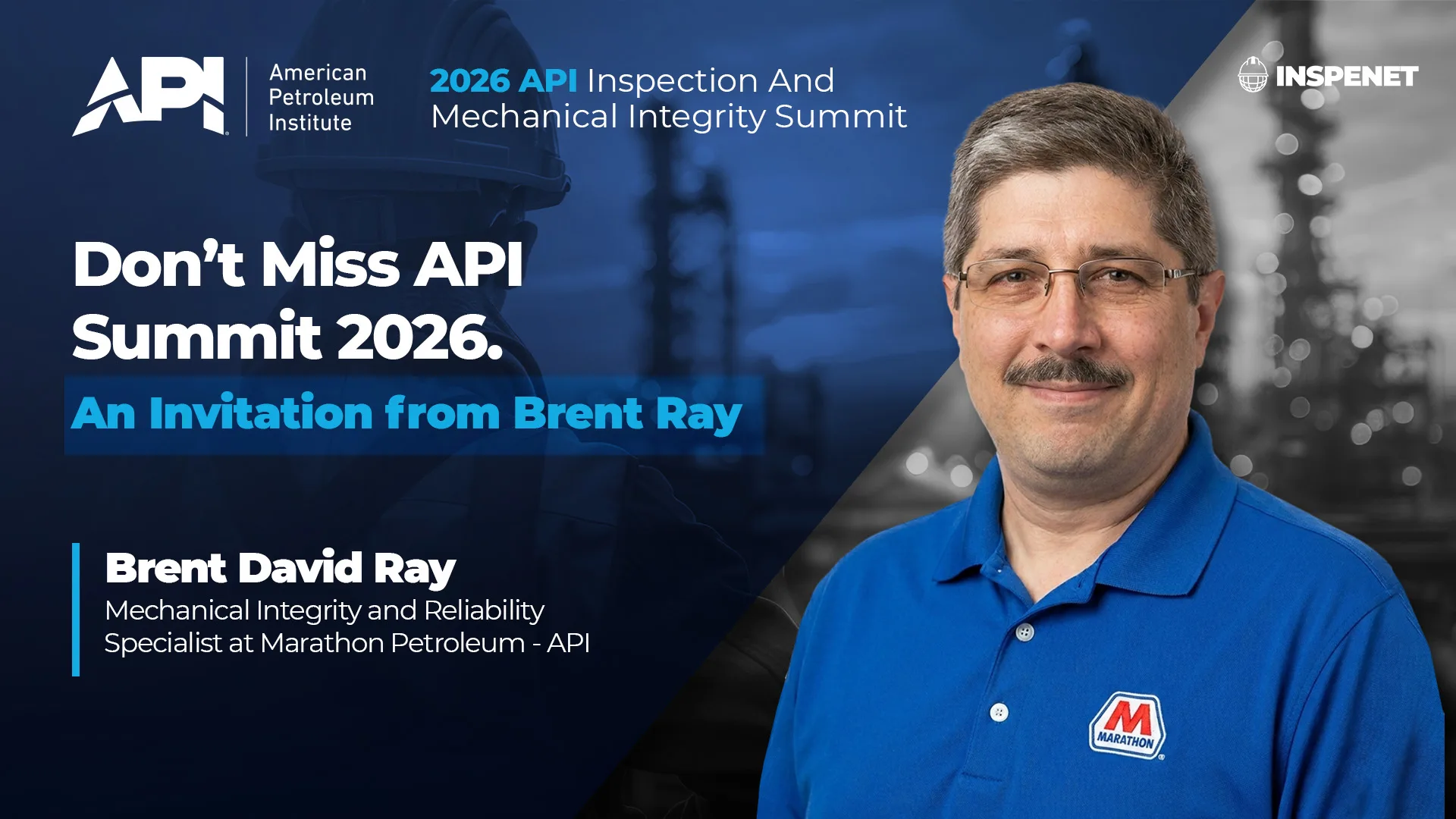 API American Petroleum Institute

2026 API Inspection And Mechanical Integrity Summit

INSPENET

Don't Miss API Summit 2026.

An Invitation from Brent Ray

Brent David Ray

Mechanical Integrity and Reliability Specialist at Marathon Petroleum - API

M MARATHON